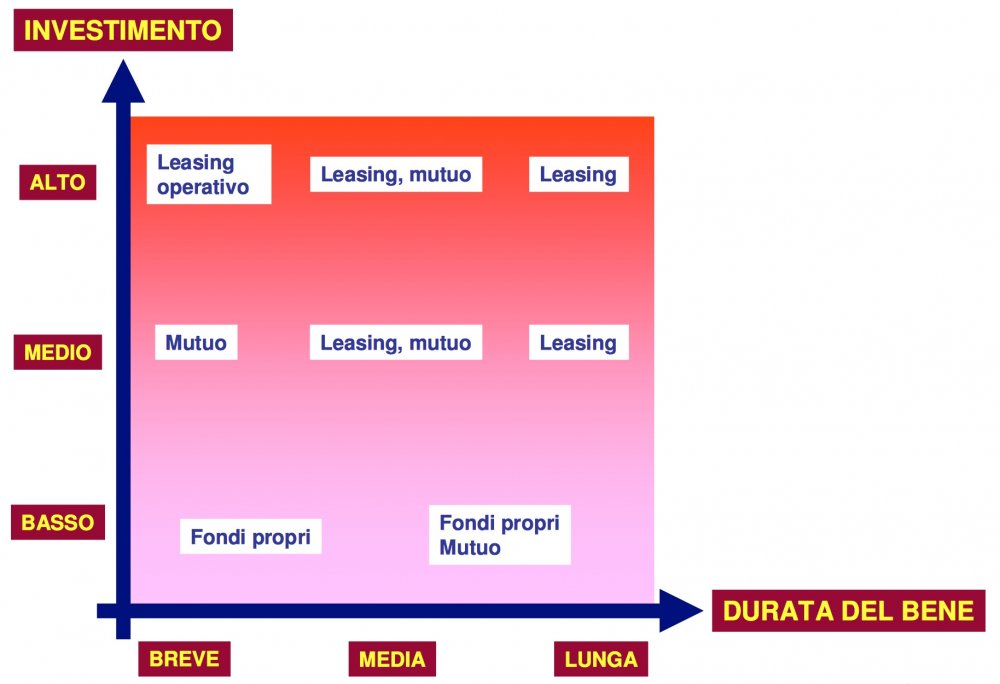 INVESTIMENTO

ALTO

Leasing operativo

Leasing, mutuo

Leasing

MEDIO

Mutuo

Leasing, mutuo

Leasing

BASSO

Fondi propri

Fondi propri
Mutuo

DURATA DEL BENE

BREVE

MEDIA

LUNGA